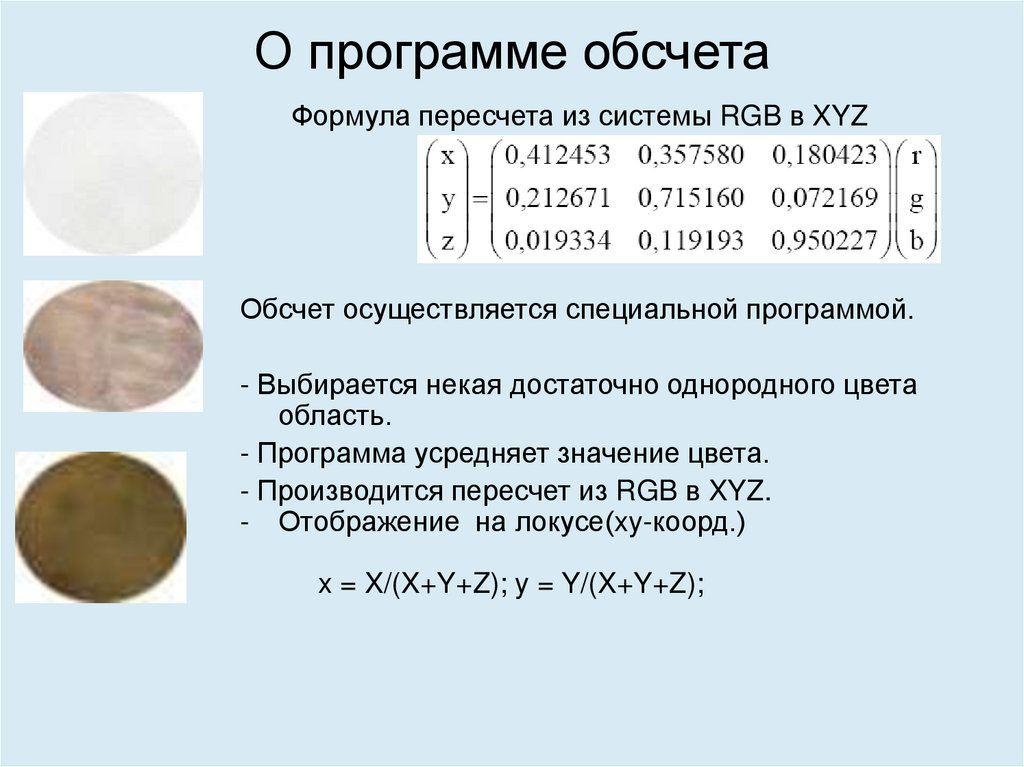 О программе обсчета

Формула пересчета из системы RGB в XYZ

$\begin{pmatrix} x \\ y \\ z \end{pmatrix} = \begin{pmatrix} 0,412453 & 0,357580 & 0,180423 \\ 0,212671 & 0,715160 & 0,072169 \\ 0,019334 & 0,119193 & 0,950227 \end{pmatrix} \begin{pmatrix} r \\ g \\ b \end{pmatrix}$

Обсчет осуществляется специальной программой.

- Выбирается некая достаточно однородного цвета область.

- Программа усредняет значение цвета.

- Производится пересчет из RGB в XYZ.
- Отображение на локусе(xy-коорд.)

x = X/(X+Y+Z); y = Y/(X+Y+Z);